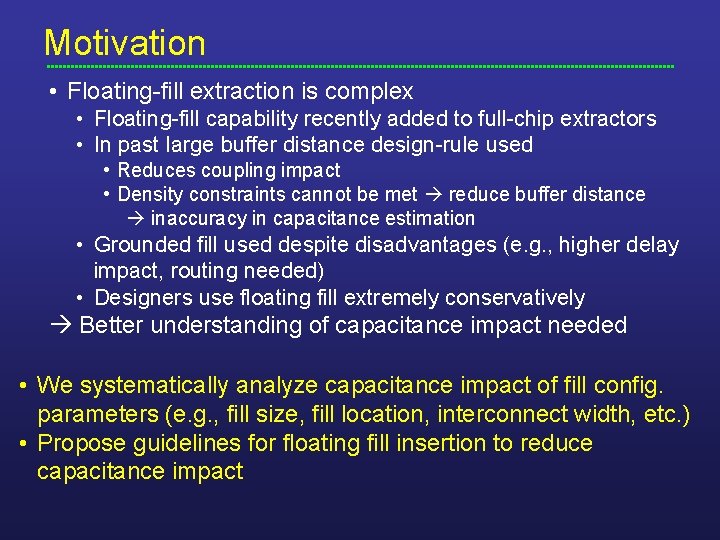 Motivation

• Floating-fill extraction is complex
• Floating-fill capability recently added to full-chip extractors
• In past large buffer distance design-rule used
• Reduces coupling impact
• Density constraints cannot be met → reduce buffer distance → inaccuracy in capacitance estimation
• Grounded fill used despite disadvantages (e.g., higher delay impact, routing needed)
• Designers use floating fill extremely conservatively
→ Better understanding of capacitance impact needed

• We systematically analyze capacitance impact of fill config. parameters (e.g., fill size, fill location, interconnect width, etc.)
• Propose guidelines for floating fill insertion to reduce capacitance impact